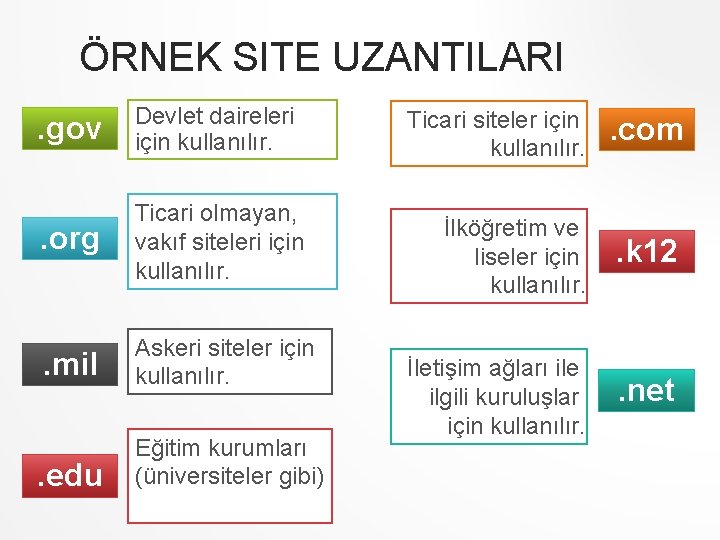 ÖRNEK SITE UZANTILARI

.gov

Devlet daireleri için kullanılır.

.org

Ticari olmayan, vakıf siteleri için kullanılır.

.mil

Askeri siteler için kullanılır.

.edu

Eğitim kurumları (üniversiteler gibi)

Ticari siteler için kullanılır.

.com

İlköğretim ve liseler için kullanılır.

.k12

İletişim ağları ile ilgili kuruluşlar için kullanılır.

.net